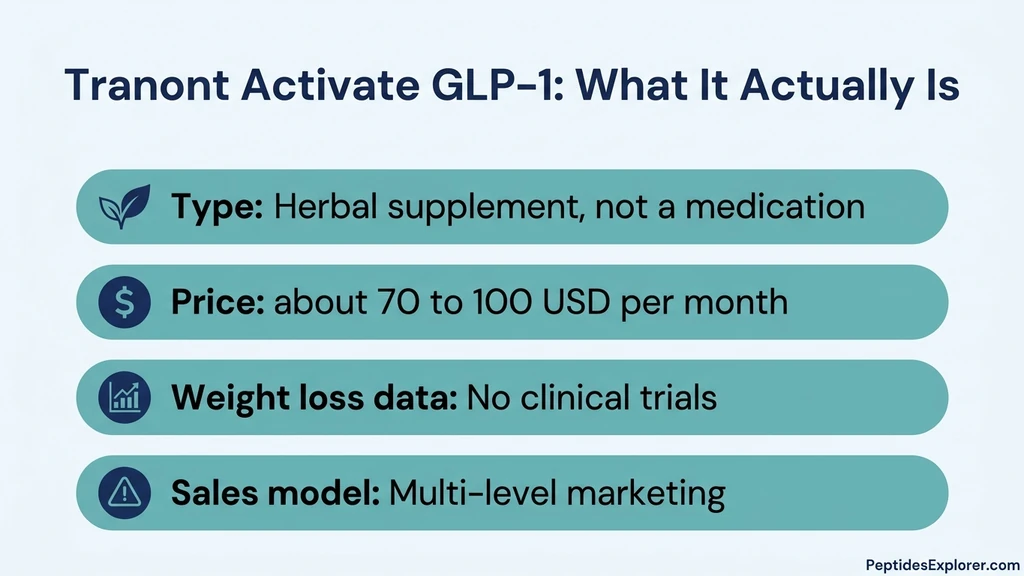 Tranont Activate GLP-1: What It Actually Is

Type: Herbal supplement, not a medication

Price: about 70 to 100 USD per month

Weight loss data: No clinical trials

Sales model: Multi-level marketing

PeptidesExplorer.com